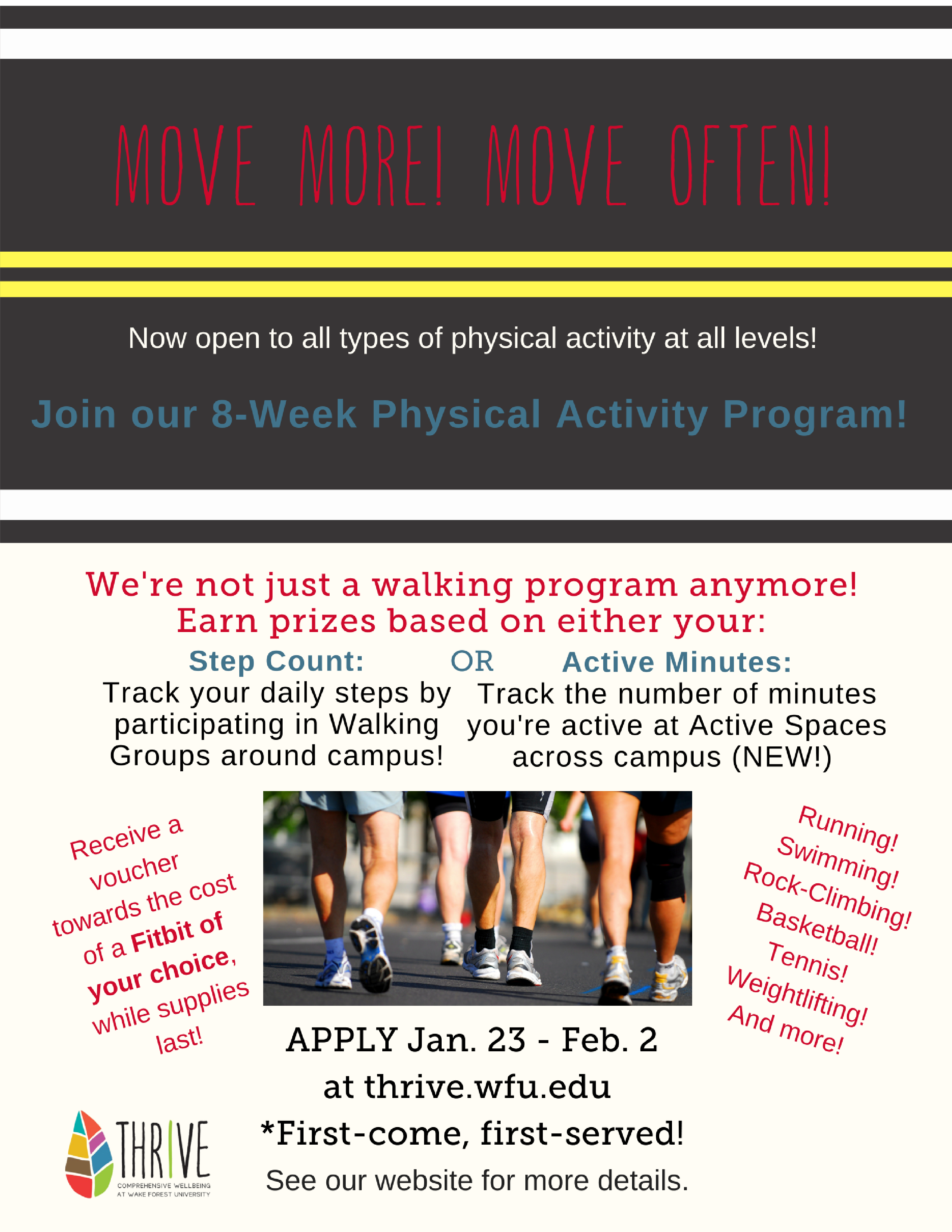 MOVE MORE! MOVE OFTEN!

Now open to all types of physical activity at all levels!

Join our 8-Week Physical Activity Program!

We're not just a walking program anymore!
Earn prizes based on either your:

Step Count:
Track your daily steps by participating in Walking Groups around campus!

OR

Active Minutes:
Track the number of minutes you're active at Active Spaces across campus (NEW!)

Receive a voucher towards the cost of a Fitbit of your choice, while supplies last!

Running! Swimming! Rock-Climbing! Basketball! Tennis! Weightlifting! And more!

APPLY Jan. 23 - Feb. 2
at thrive.wfu.edu
*First-come, first-served!
See our website for more details.

THRIVE
COMPREHENSIVE WELLBEING AT WAKE FOREST UNIVERSITY